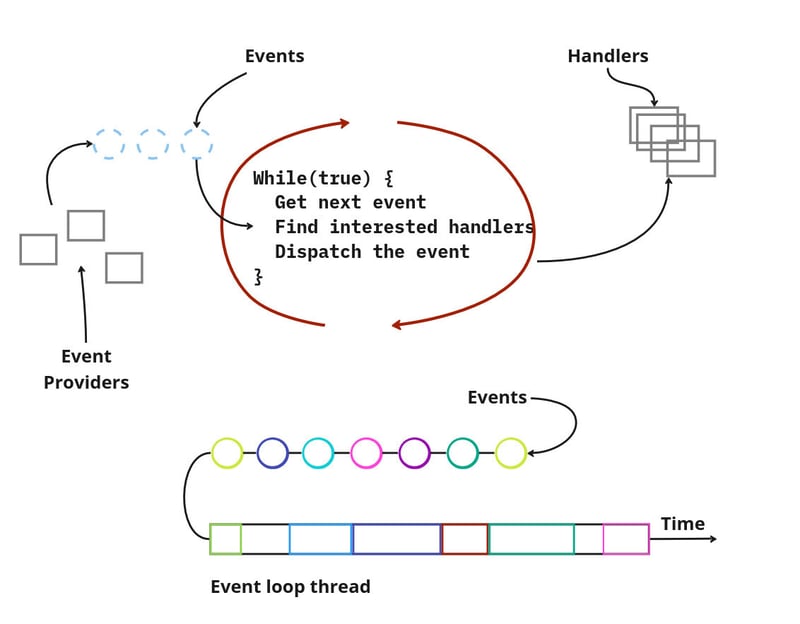 Events

Handlers

While(true) {
Get next event
Find interested handlers
Dispatch the event
}

Event Providers

Events

Time

Event loop thread